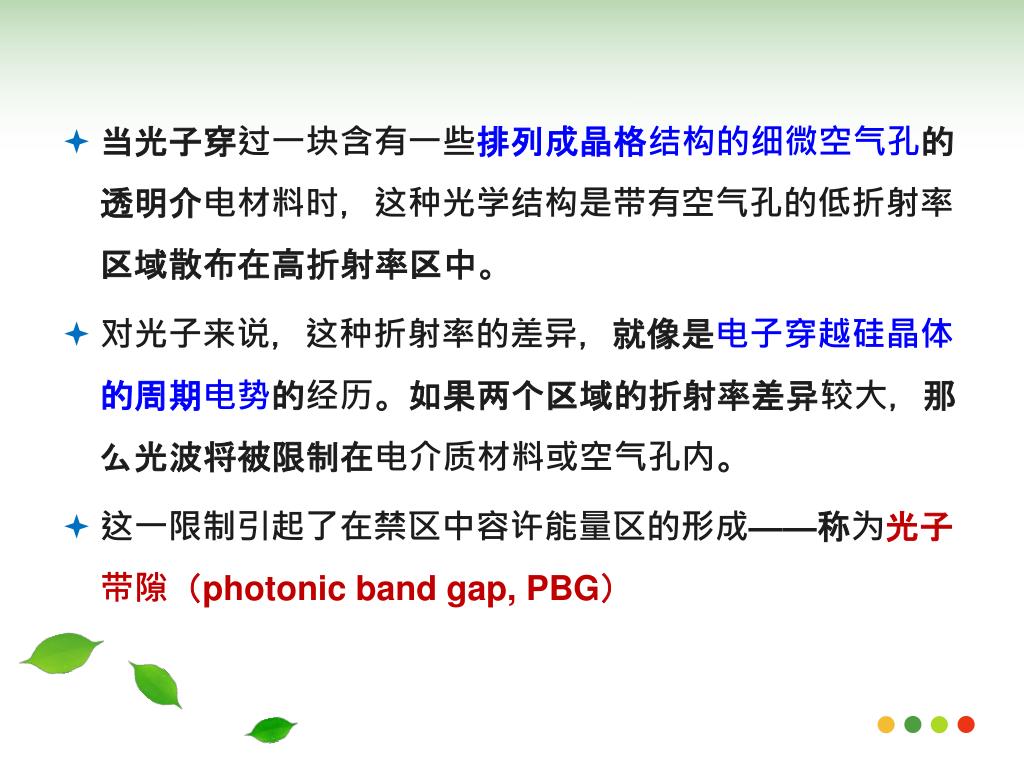 当光子穿过一块含有一些排列成晶格结构的细微空气孔的透明介电材料时，这种光学结构是带有空气孔的低折射率区域散布在高折射率区中。

对光子来说，这种折射率的差异，就像是电子穿越硅晶体的周期电势的经历。如果两个区域的折射率差异较大，那么光波将被限制在电介质材料或空气孔内。

这一限制引起了在禁区中容许能量区的形成——称为光子带隙（photonic band gap, PBG）